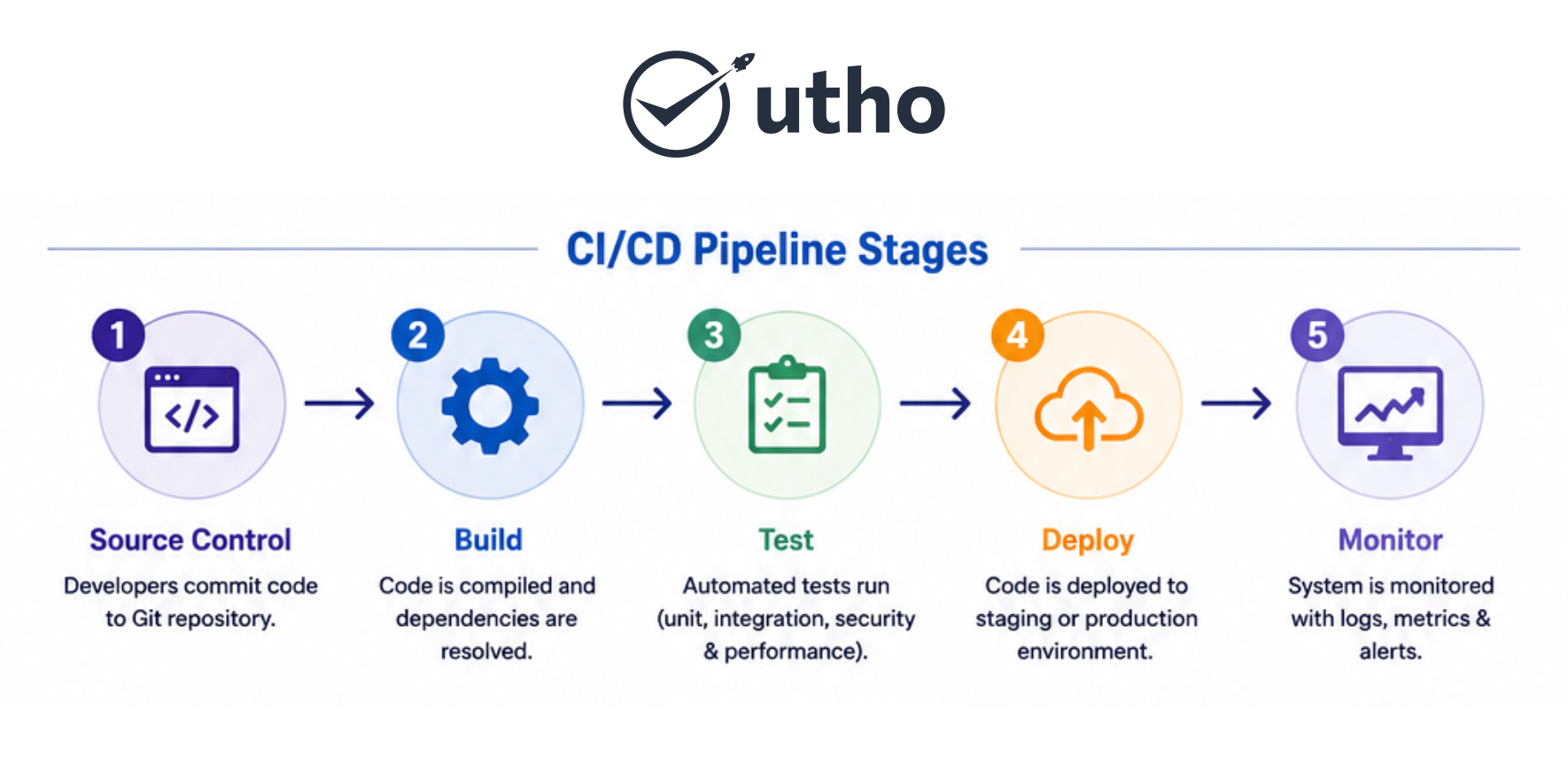 utho

CI/CD Pipeline Stages

1

</>

Source Control

Developers commit code to Git repository.

2

Build

Code is compiled and dependencies are resolved.

3

Test

Automated tests run (unit, integration, security & performance).

4

Deploy

Code is deployed to staging or production environment.

5

Monitor

System is monitored with logs, metrics & alerts.